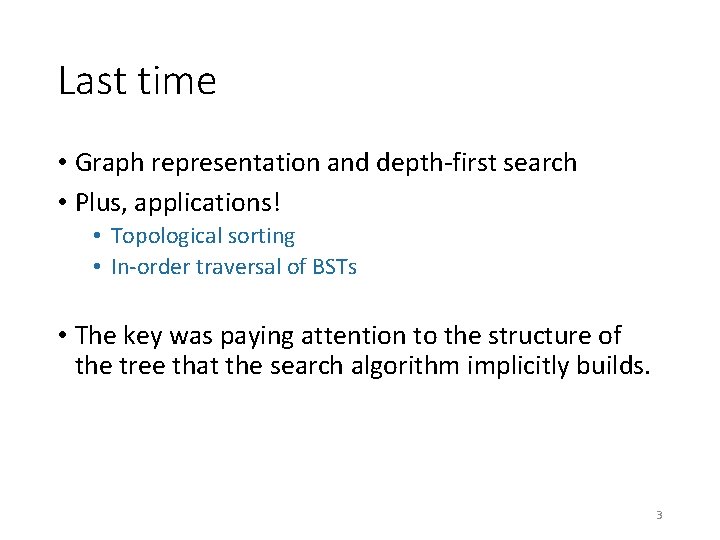 Last time

• Graph representation and depth-first search
• Plus, applications!
  • Topological sorting
  • In-order traversal of BSTs

• The key was paying attention to the structure of the tree that the search algorithm implicitly builds.

3